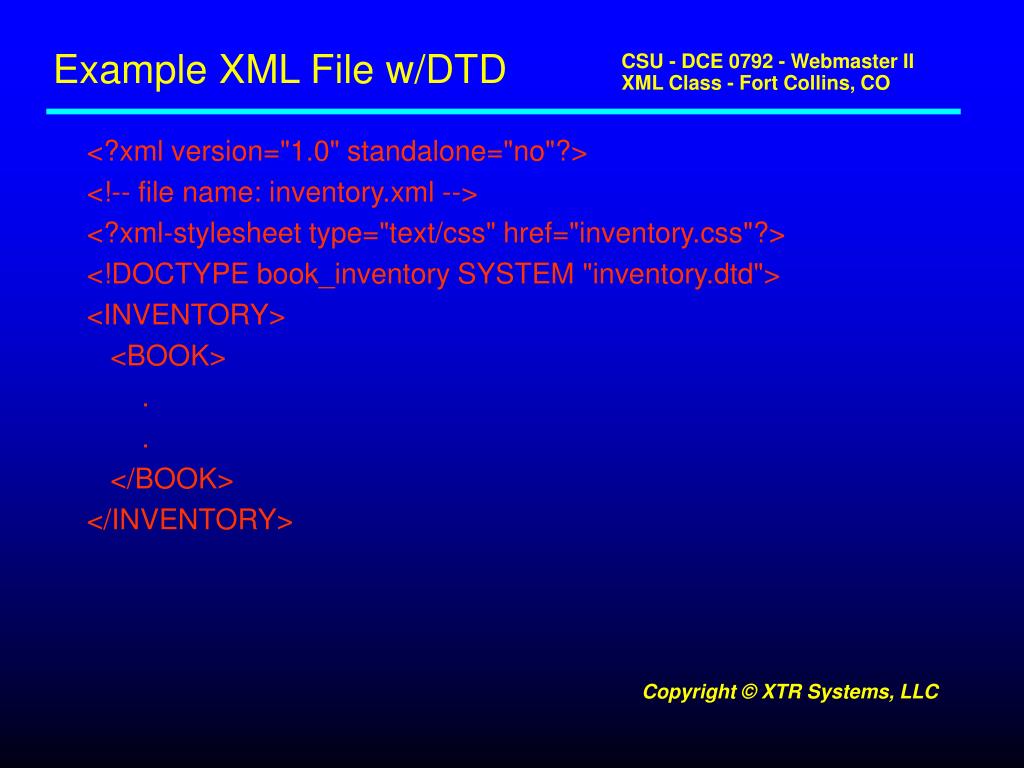 Example XML File w/DTD

CSU - DCE 0792 - Webmaster II
XML Class - Fort Collins, CO

<?xml version="1.0" standalone="no"?>
<!-- file name: inventory.xml -->
<?xml-stylesheet type="text/css" href="inventory.css"?>
<!DOCTYPE book_inventory SYSTEM "inventory.dtd">
<INVENTORY>
<BOOK>
.
.
</BOOK>
</INVENTORY>

Copyright © XTR Systems, LLC